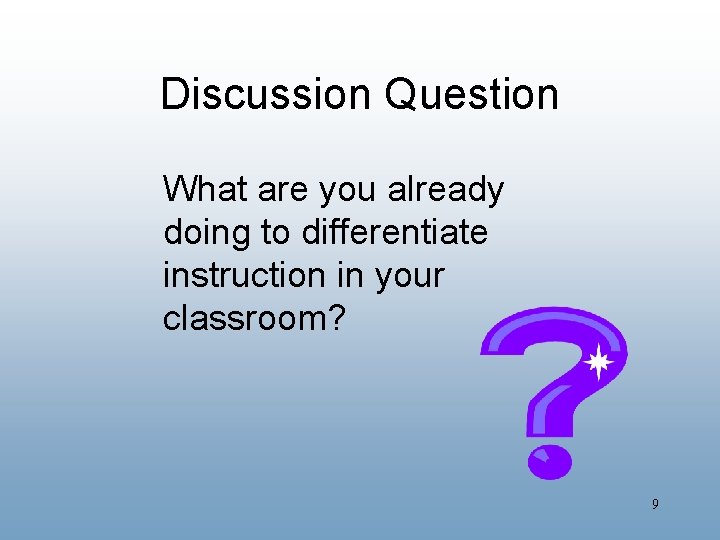 Discussion Question

What are you already doing to differentiate instruction in your classroom?

9